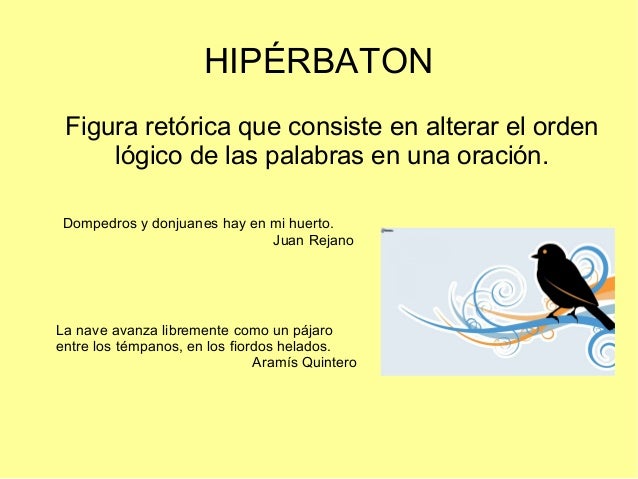 HIPÉRBATON

Figura retórica que consiste en alterar el orden lógico de las palabras en una oración.

Dompedros y donjuanes hay en mi huerto.
Juan Rejano

La nave avanza libremente como un pájaro entre los témpanos, en los fiordos helados.
Aramís Quintero